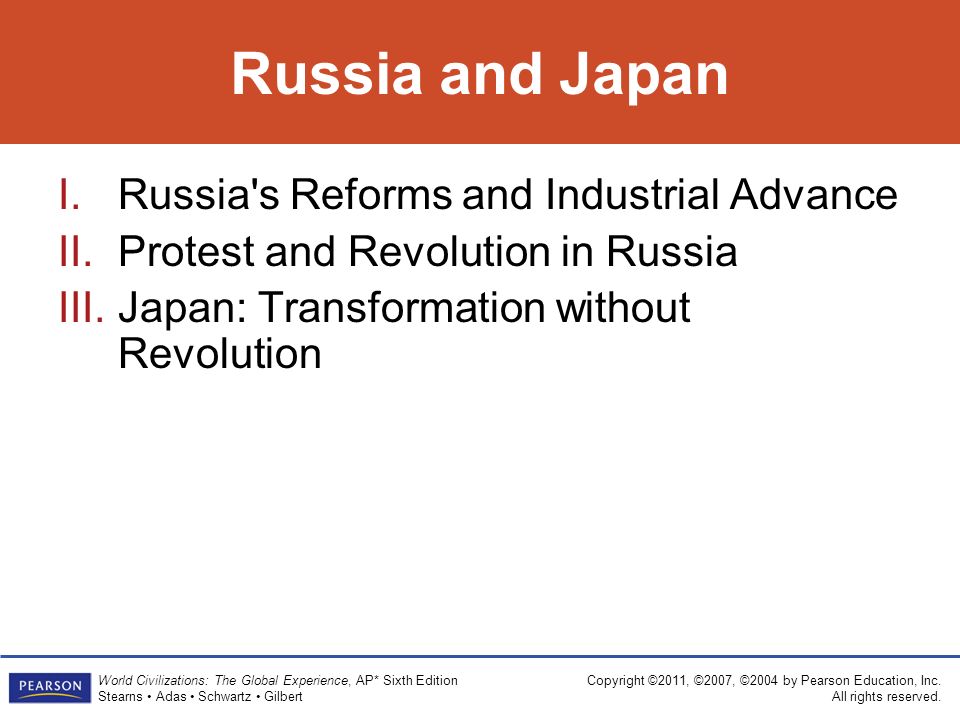 Russia and Japan

I. Russia's Reforms and Industrial Advance
II. Protest and Revolution in Russia
III. Japan: Transformation without Revolution

PEARSON

World Civilizations: The Global Experience, AP* Sixth Edition
Stearns • Adas • Schwartz • Gilbert

Copyright ©2011, ©2007, ©2004 by Pearson Education, Inc.
All rights reserved.